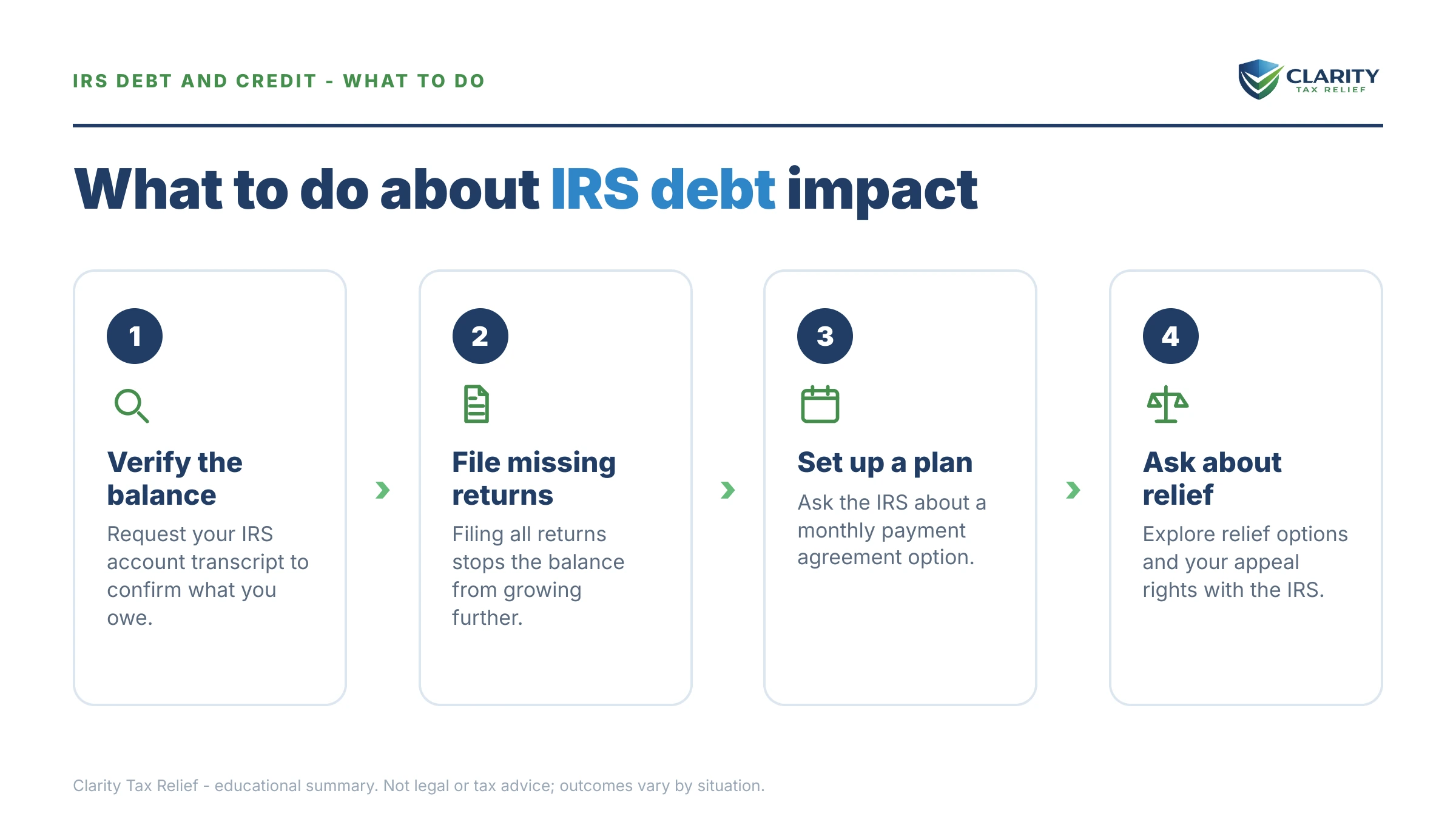 IRS DEBT AND CREDIT - WHAT TO DO

CLARITY
TAX RELIEF

What to do about IRS debt impact

1

Verify the balance

Request your IRS account transcript to confirm what you owe.

2

File missing returns

Filing all returns stops the balance from growing further.

3

Set up a plan

Ask the IRS about a monthly payment agreement option.

4

Ask about relief

Explore relief options and your appeal rights with the IRS.

Clarity Tax Relief - educational summary. Not legal or tax advice; outcomes vary by situation.